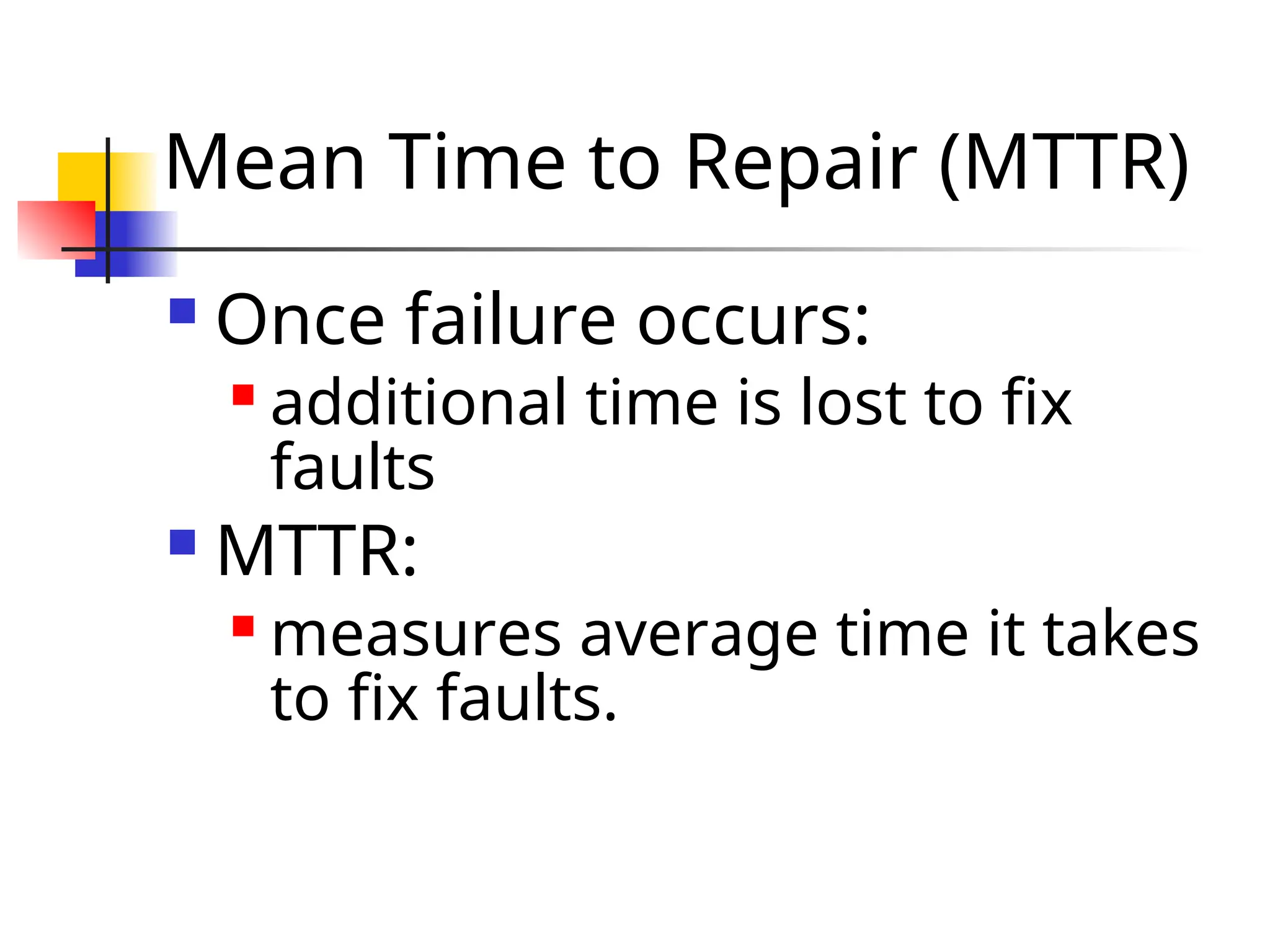 Mean Time to Repair (MTTR)

Once failure occurs:

additional time is lost to fix faults

MTTR:

measures average time it takes to fix faults.